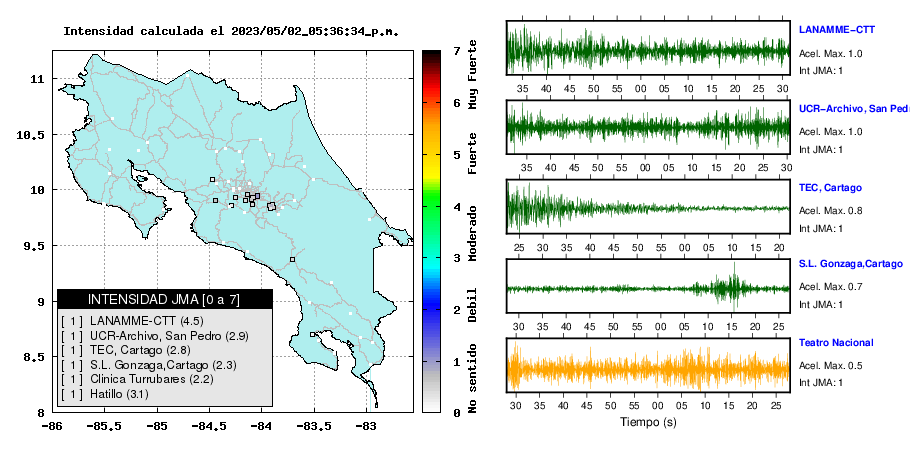 Intensidad calculada el 2023/05/02_05:36:34_p.m.

11
10.5
10
9.5
9
8.5
8
-86 -85.5 -85 -84.5 -84 -83.5 -83

INTENSIDAD JMA [0 a 7]
[ 1 ] LANAMME-CTT (4.5)
[ 1 ] UCR-Archivo, San Pedro (2.9)
[ 1 ] TEC, Cartago (2.8)
[ 1 ] S.L. Gonzaga,Cartago (2.3)
[ 1 ] Clinica Turrubares (2.2)
[ 1 ] Hatillo (3.1)

7 6 5 4 3 2 1 0
Muy Fuerte
Fuerte
Moderado
Debil
No sentido

LANAMME-CTT
Acel. Max. 1.0
Int JMA: 1
35 40 45 50 55 00 05 10 15 20 25 30

UCR-Archivo, San Pedro
Acel. Max. 1.0
Int JMA: 1
35 40 45 50 55 00 05 10 15 20 25 30

TEC, Cartago
Acel. Max. 0.8
Int JMA: 1
25 30 35 40 45 50 55 00 05 10 15 20

S.L. Gonzaga,Cartago
Acel. Max. 0.7
Int JMA: 1
30 35 40 45 50 55 00 05 10 15 20 25

Teatro Nacional
Acel. Max. 0.5
Int JMA: 1
30 35 40 45 50 55 00 05 10 15 20 25
Tiempo (s)